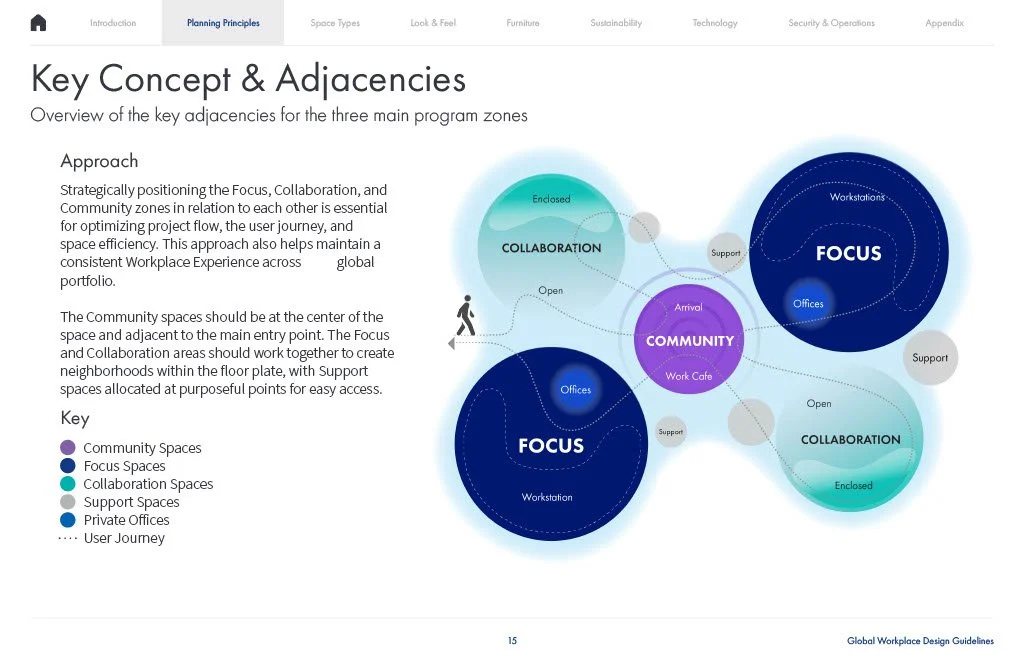 Introduction Planning Principles Space Types Look & Feel Furniture Sustainability Technology Security & Operations Appendix

Key Concept & Adjacencies

Overview of the key adjacencies for the three main program zones

Approach

Strategically positioning the Focus, Collaboration, and Community zones in relation to each other is essential for optimizing project flow, the user journey, and space efficiency. This approach also helps maintain a consistent Workplace Experience across global portfolio.

The Community spaces should be at the center of the space and adjacent to the main entry point. The Focus and Collaboration areas should work together to create neighborhoods within the floor plate, with Support spaces allocated at purposeful points for easy access.

Key

Community Spaces
Focus Spaces
Collaboration Spaces
Support Spaces
Private Offices
User Journey

Enclosed
COLLABORATION
Open
Support
Workstations
FOCUS
Offices
Arrival
COMMUNITY
Work Cafe
Support
Offices
FOCUS
Workstation
Support
Open
COLLABORATION
Enclosed

15

Global Workplace Design Guidelines